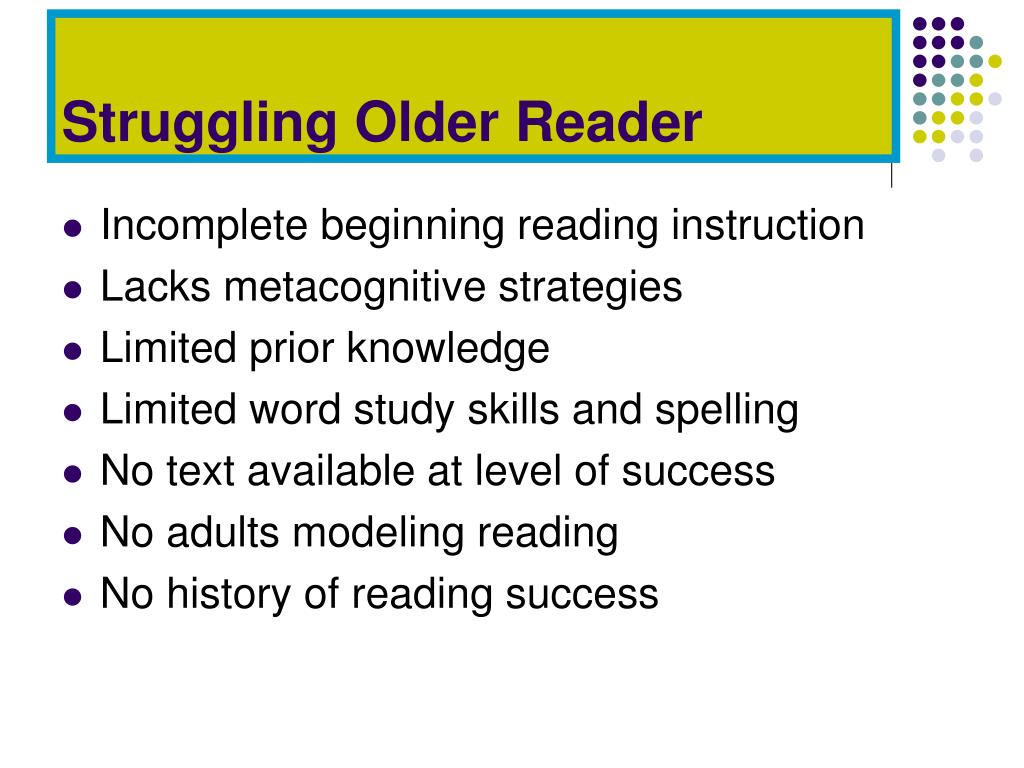 Struggling Older Reader

- Incomplete beginning reading instruction
- Lacks metacognitive strategies
- Limited prior knowledge
- Limited word study skills and spelling
- No text available at level of success
- No adults modeling reading
- No history of reading success